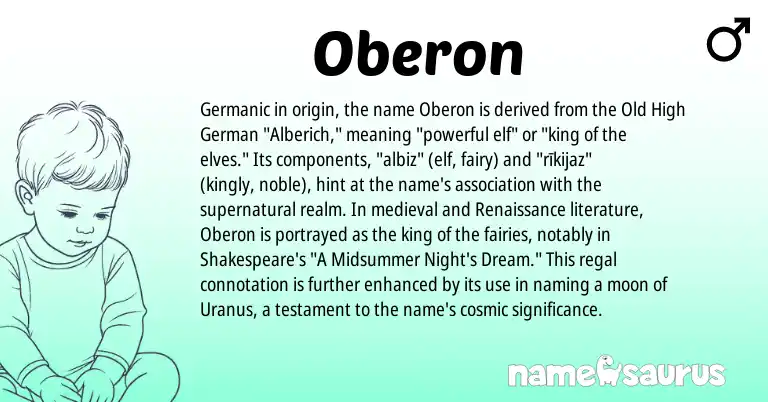 Oberon

♂

Germanic in origin, the name Oberon is derived from the Old High German "Alberich," meaning "powerful elf" or "king of the elves." Its components, "albiz" (elf, fairy) and "rīkijaz" (kingly, noble), hint at the name's association with the supernatural realm. In medieval and Renaissance literature, Oberon is portrayed as the king of the fairies, notably in Shakespeare's "A Midsummer Night's Dream." This regal connotation is further enhanced by its use in naming a moon of Uranus, a testament to the name's cosmic significance.

namesaurus